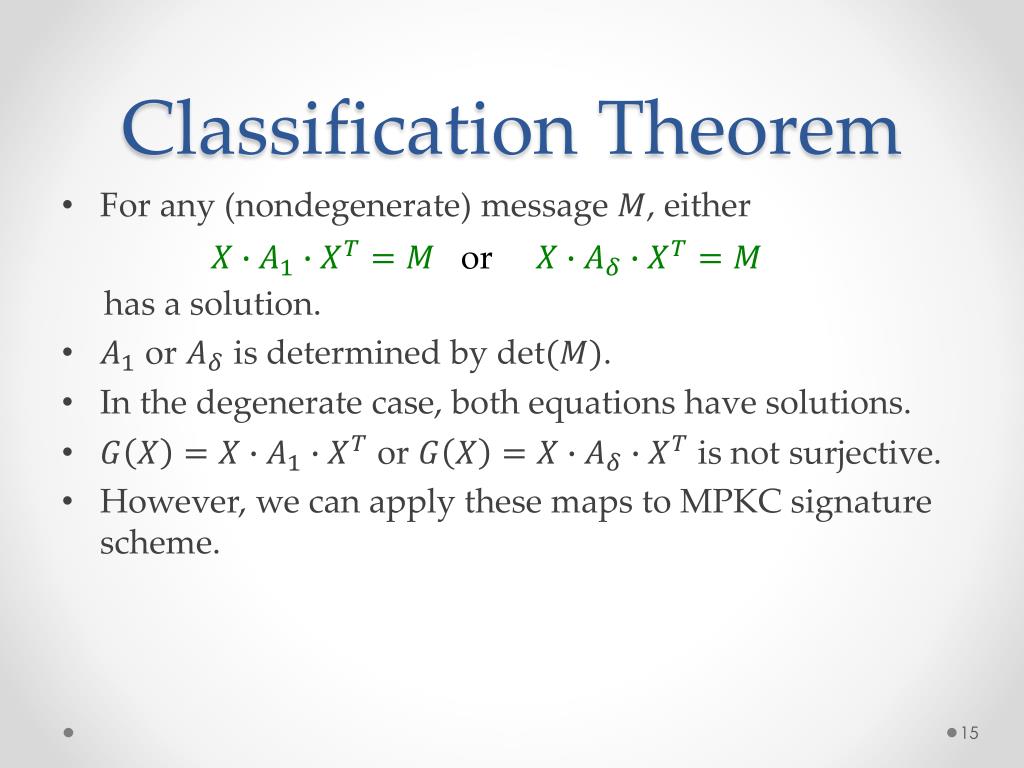 Classification Theorem

• For any (nondegenerate) message $M$, either

$X \cdot A_1 \cdot X^T = M$ or $X \cdot A_\delta \cdot X^T = M$

has a solution.

• $A_1$ or $A_\delta$ is determined by $\det(M)$.
• In the degenerate case, both equations have solutions.
• $G(X) = X \cdot A_1 \cdot X^T$ or $G(X) = X \cdot A_\delta \cdot X^T$ is not surjective.
• However, we can apply these maps to MPKC signature scheme.

15